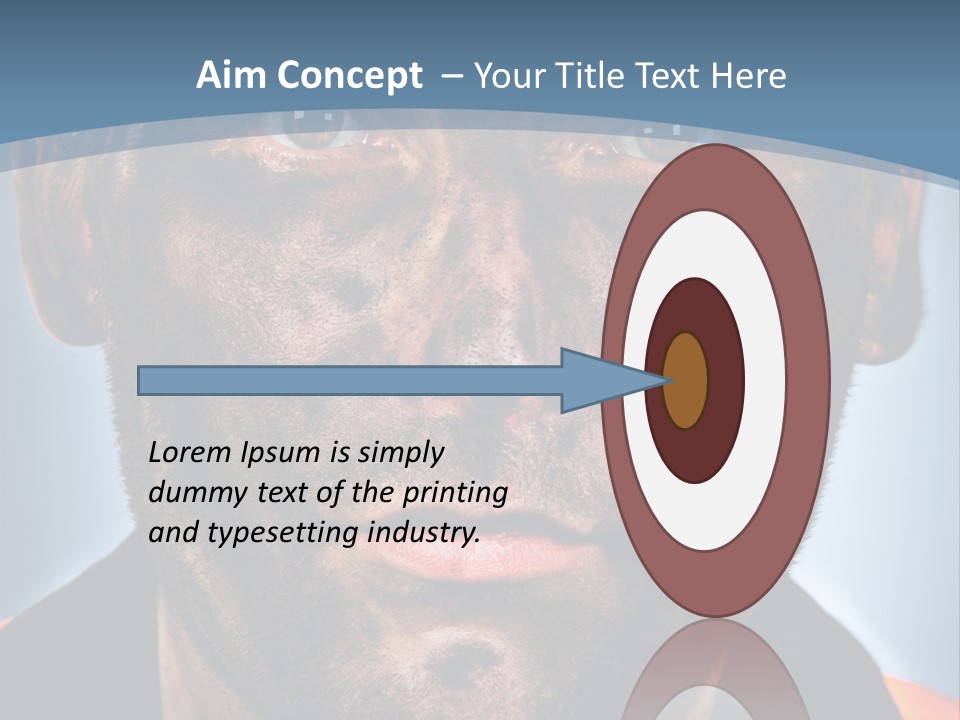 Aim Concept – Your Title Text Here

Lorem Ipsum is simply dummy text of the printing and typesetting industry.